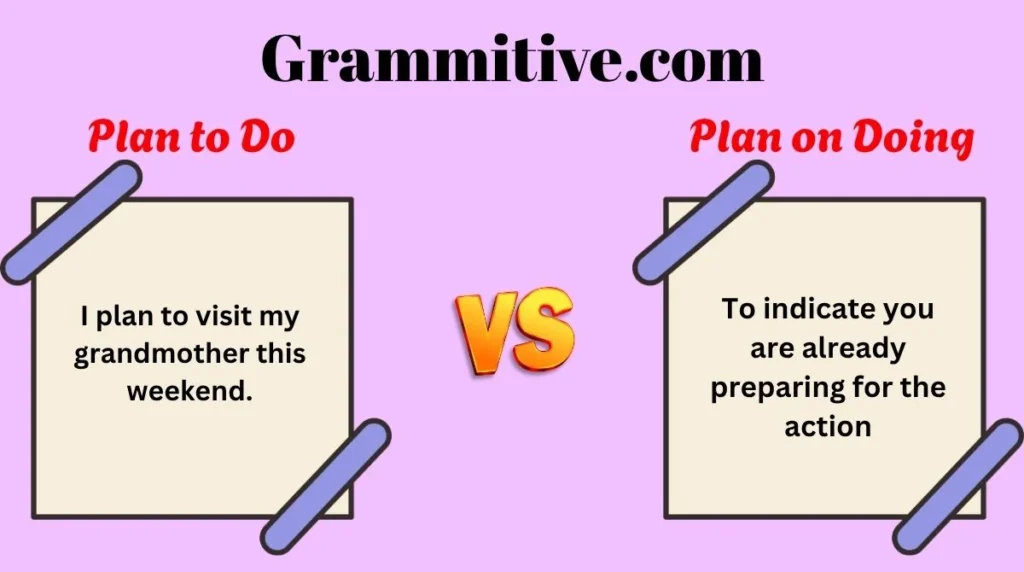 Grammitive.com

Plan to Do

I plan to visit my grandmother this weekend.

VS

Plan on Doing

To indicate you are already preparing for the action